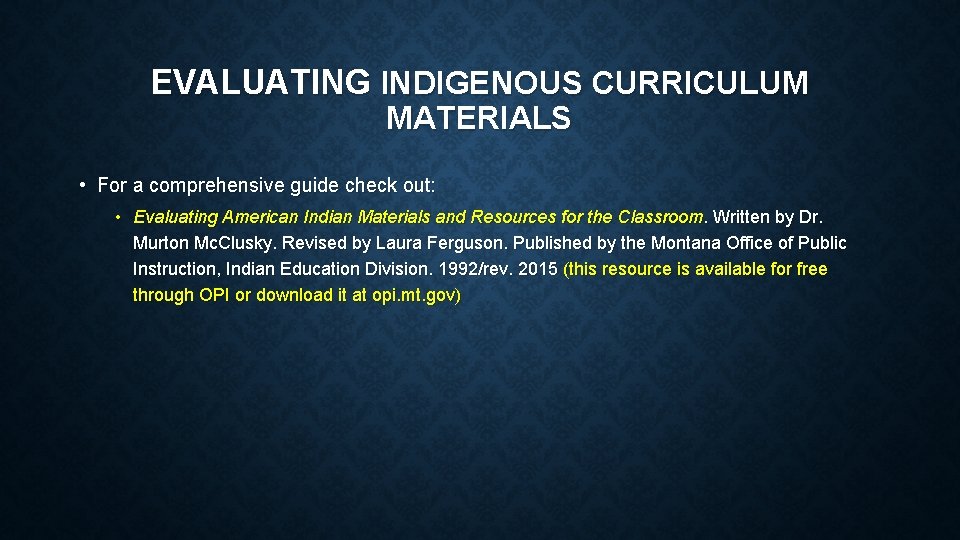 EVALUATING INDIGENOUS CURRICULUM MATERIALS

• For a comprehensive guide check out:

• Evaluating American Indian Materials and Resources for the Classroom. Written by Dr. Murton McClusky. Revised by Laura Ferguson. Published by the Montana Office of Public Instruction, Indian Education Division. 1992/rev. 2015 (this resource is available for free through OPI or download it at opi.mt.gov)